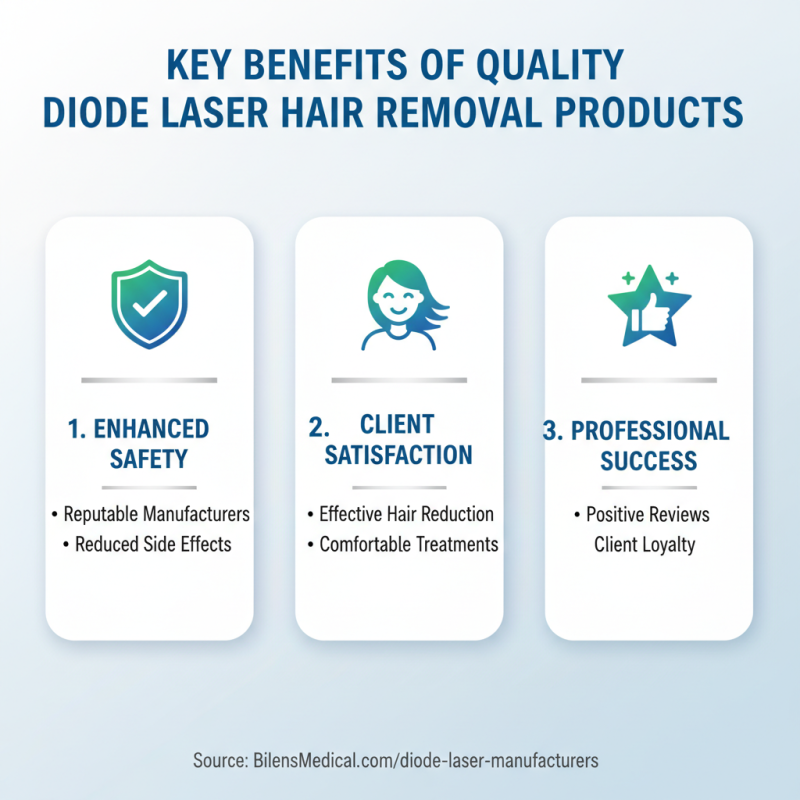 KEY BENEFITS OF QUALITY DIODE LASER HAIR REMOVAL PRODUCTS

1. ENHANCED SAFETY

• Reputable Manufacturers
• Reduced Side Effects

2. CLIENT SATISFACTION

• Effective Hair Reduction
• Comfortable Treatments

3. PROFESSIONAL SUCCESS

• Positive Reviews
Client Loyalty

Source: BilensMedical.com/diode-laser-manufacturers